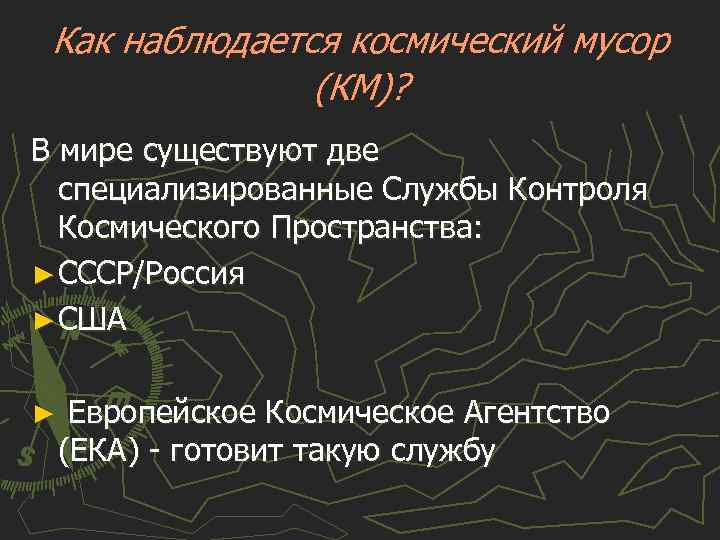 Как наблюдается космический мусор (КМ)?

В мире существуют две специализированные Службы Контроля Космического Пространства:

► СССР/Россия

► США

► Европейское Космическое Агентство (ЕКА) - готовит такую службу